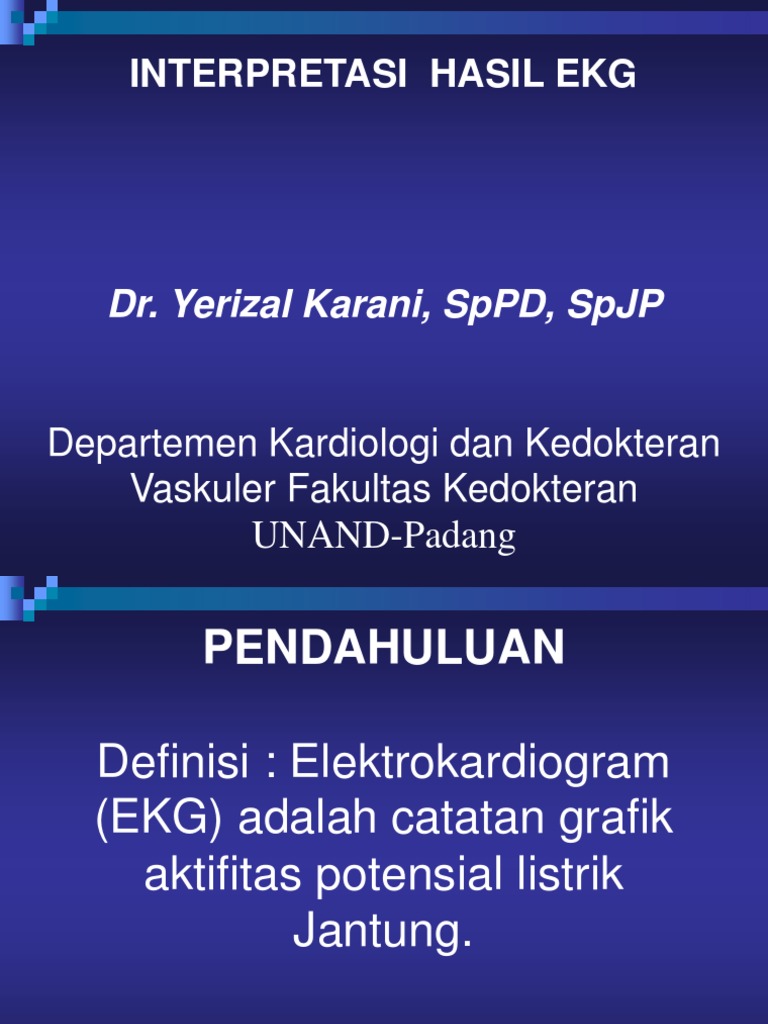 INTERPRETASI HASIL EKG

Dr. Yerizal Karani, SpPD, SpJP

Departemen Kardiologi dan Kedokteran Vaskuler Fakultas Kedokteran UNAND-Padang

PENDAHULUAN

Definisi : Elektrokardiogram (EKG) adalah catatan grafik aktifitas potensial listrik Jantung.